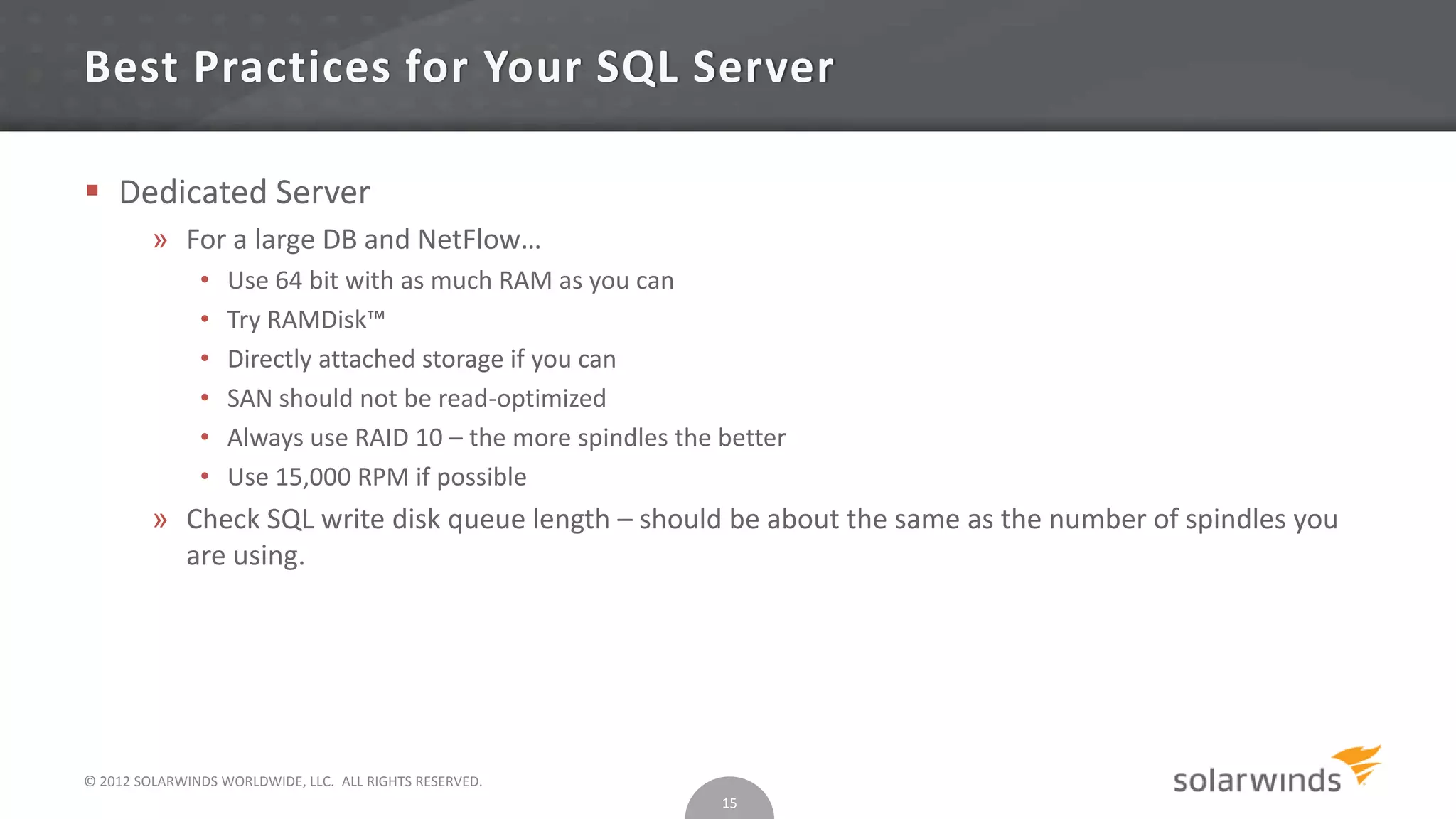 Best Practices for Your SQL Server

▪ Dedicated Server

» For a large DB and NetFlow…

• Use 64 bit with as much RAM as you can
• Try RAMDisk™
• Directly attached storage if you can
• SAN should not be read-optimized
• Always use RAID 10 – the more spindles the better
• Use 15,000 RPM if possible

» Check SQL write disk queue length – should be about the same as the number of spindles you are using.

© 2012 SOLARWINDS WORLDWIDE, LLC. ALL RIGHTS RESERVED.

15

solarwinds